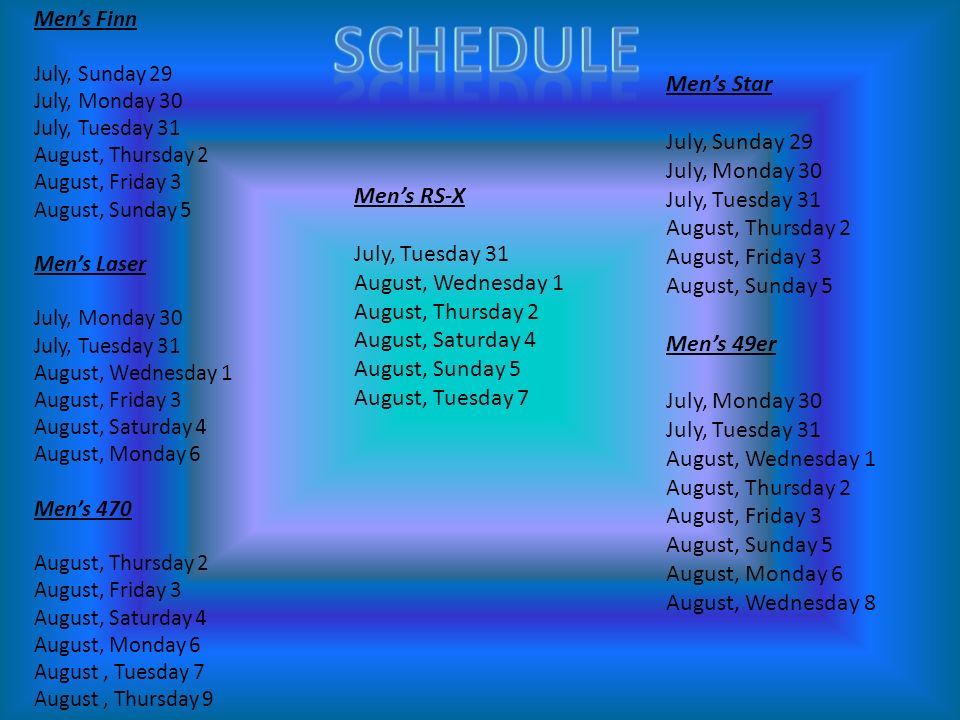 SCHEDULE

Men's Finn

July, Sunday 29
July, Monday 30
July, Tuesday 31
August, Thursday 2
August, Friday 3
August, Sunday 5

Men's Laser

July, Monday 30
July, Tuesday 31
August, Wednesday 1
August, Friday 3
August, Saturday 4
August, Monday 6

Men's 470

August, Thursday 2
August, Friday 3
August, Saturday 4
August, Monday 6
August , Tuesday 7
August , Thursday 9

Men's RS-X

July, Tuesday 31
August, Wednesday 1
August, Thursday 2
August, Saturday 4
August, Sunday 5
August, Tuesday 7

Men's Star

July, Sunday 29
July, Monday 30
July, Tuesday 31
August, Thursday 2
August, Friday 3
August, Sunday 5

Men's 49er

July, Monday 30
July, Tuesday 31
August, Wednesday 1
August, Thursday 2
August, Friday 3
August, Sunday 5
August, Monday 6
August, Wednesday 8